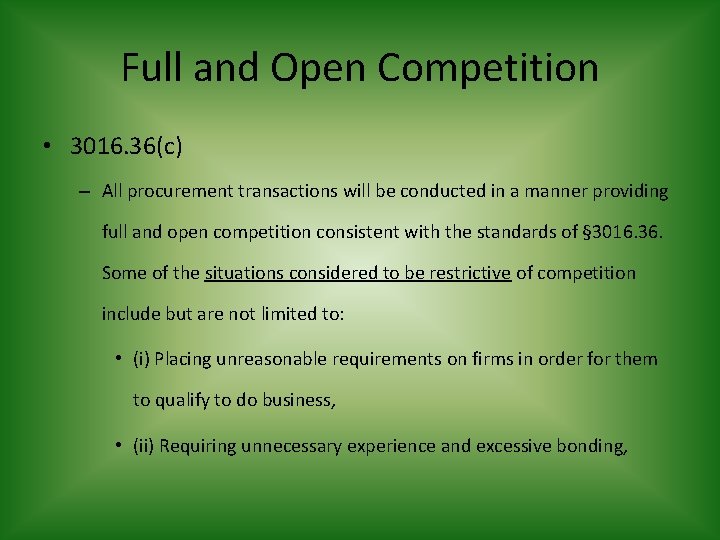 Full and Open Competition

• 3016.36(c)

– All procurement transactions will be conducted in a manner providing full and open competition consistent with the standards of §3016.36. Some of the situations considered to be restrictive of competition include but are not limited to:

• (i) Placing unreasonable requirements on firms in order for them to qualify to do business,

• (ii) Requiring unnecessary experience and excessive bonding,